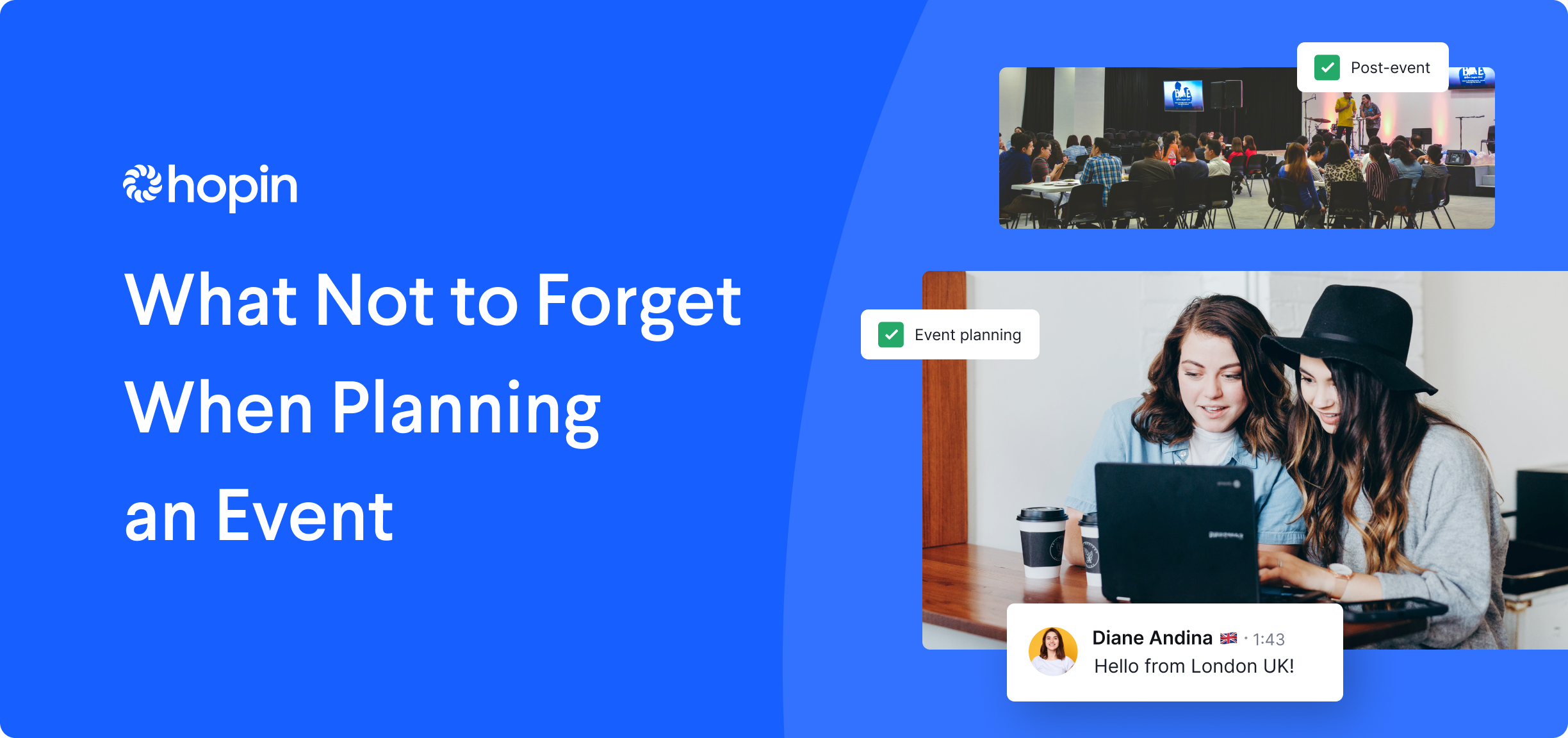 hopin

What Not to Forget When Planning an Event

Post-event

Event planning

Diane Andina · 1:43
Hello from London UK!